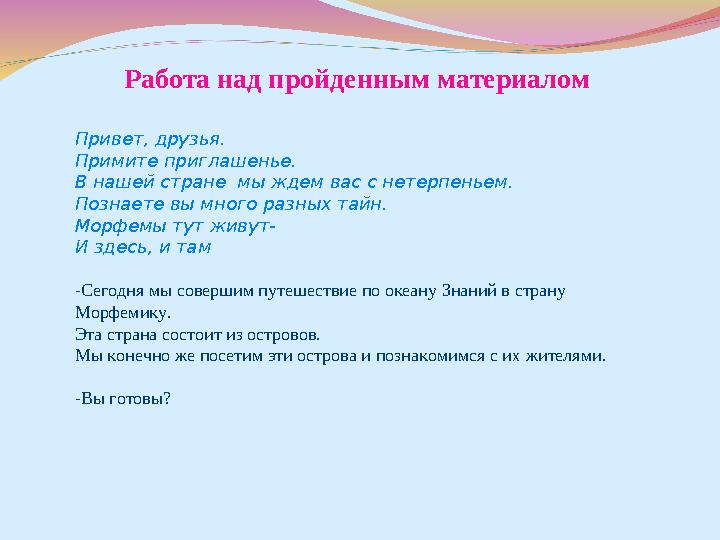 Работа над пройденным материалом

Привет, друзья.
Примите приглашенье.
В нашей стране мы ждем вас с нетерпеньем.
Познаете вы много разных тайн.
Морфемы тут живут-
И здесь, и там

-Сегодня мы совершим путешествие по океану Знаний в страну Морфемику.
Эта страна состоит из островов.
Мы конечно же посетим эти острова и познакомимся с их жителями.

-Вы готовы?